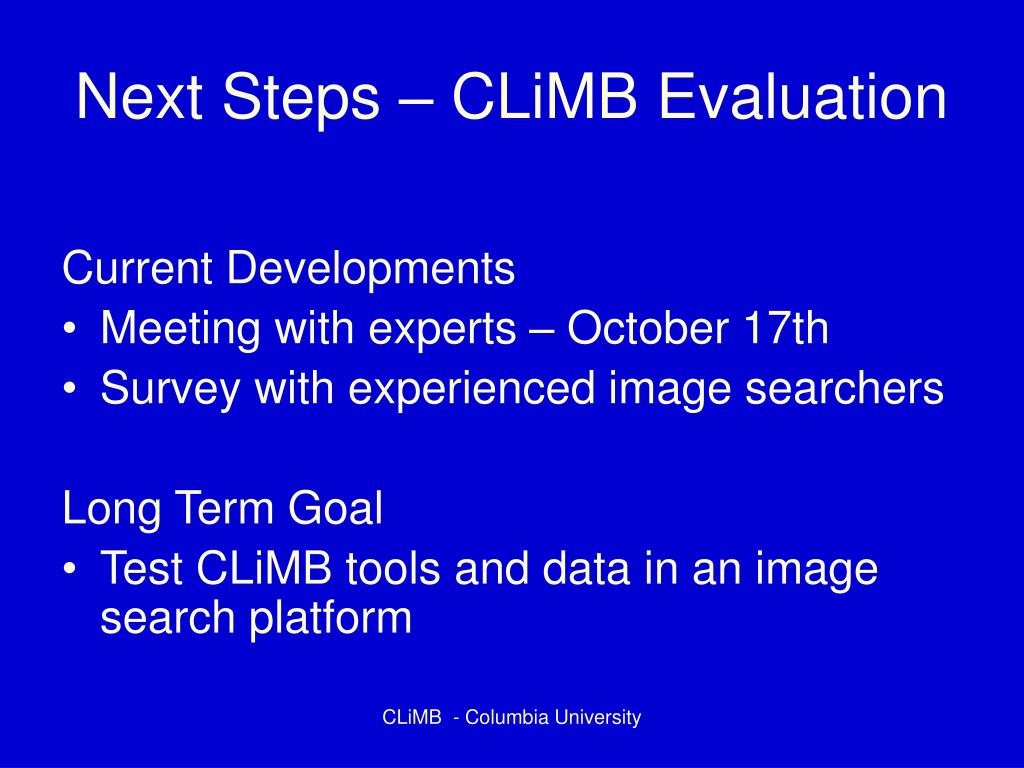 Next Steps – CLiMB Evaluation

Current Developments
• Meeting with experts – October 17th
• Survey with experienced image searchers

Long Term Goal
• Test CLiMB tools and data in an image search platform

CLiMB - Columbia University